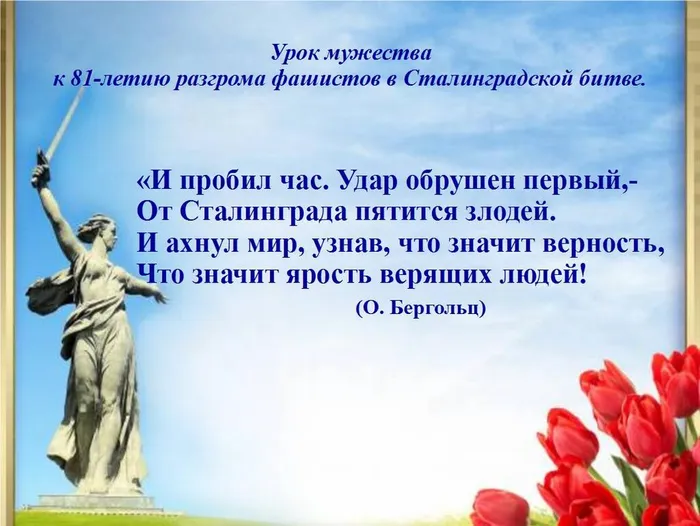 Урок мужества
к 81-летию разгрома фашистов в Сталинградской битве.

«И пробил час. Удар обрушен первый,-
От Сталинграда пятится злодей.
И ахнул мир, узнав, что значит верность,
Что значит ярость верящих людей!

(О. Бергольц)